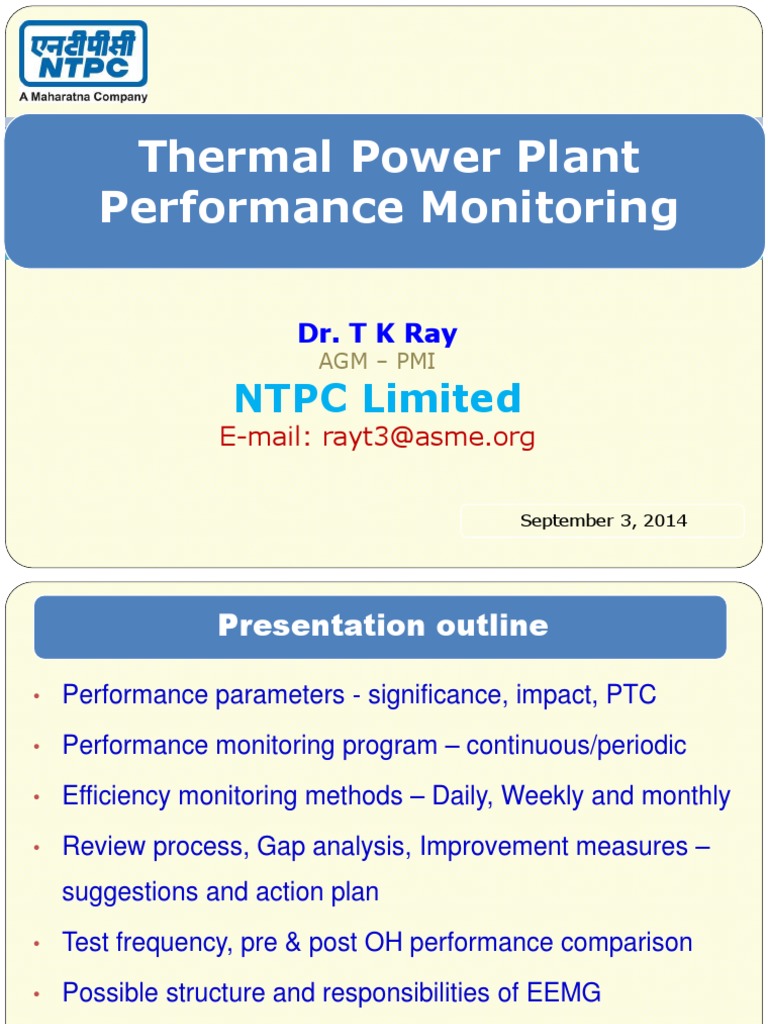 एनटीपीसी
NTPC
A Maharatna Company

Thermal Power Plant Performance Monitoring

Dr. T K Ray
AGM – PMI
NTPC Limited
E-mail: rayt3@asme.org

September 3, 2014

Presentation outline

• Performance parameters - significance, impact, PTC
• Performance monitoring program – continuous/periodic
• Efficiency monitoring methods – Daily, Weekly and monthly
• Review process, Gap analysis, Improvement measures – suggestions and action plan
• Test frequency, pre & post OH performance comparison
• Possible structure and responsibilities of EEMG